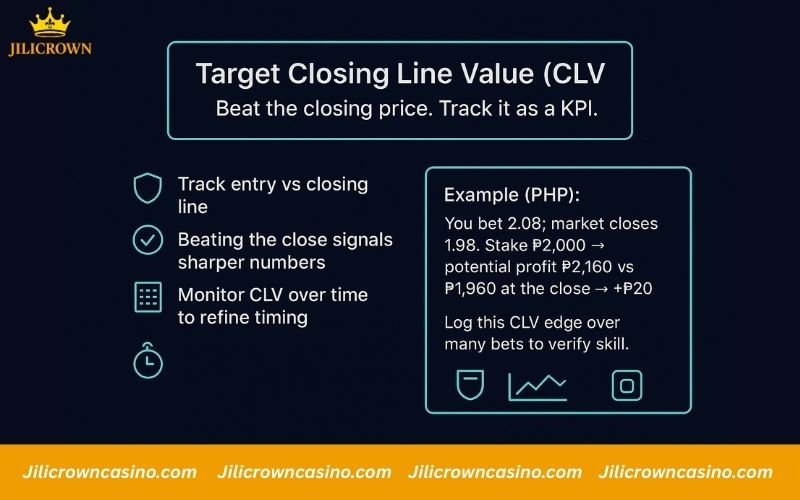 JILICROWN

Target Closing Line Value (CLV

Beat the closing price. Track it as a KPI.

Track entry vs closing line

Beating the close signals sharper numbers

Monitor CLV over time to refine timing

Example (PHP):

You bet 2.08; market closes 1.98. Stake ₱2,000 → potential profit ₱2,160 vs ₱1,960 at the close → +₱20

Log this CLV edge over many bets to verify skill.

Jilicrowncasino.com Jilicrowncasino.com Jilicrowncasino.com Jilicrowncasino.com